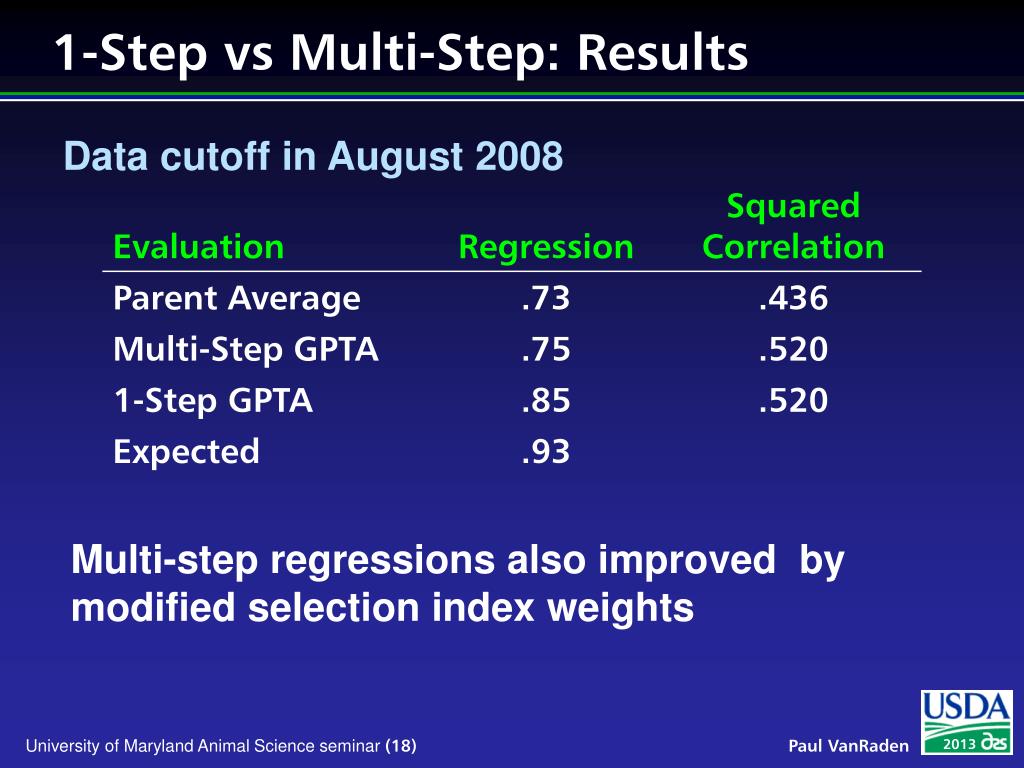 1-Step vs Multi-Step: Results

Data cutoff in August 2008

| Evaluation | Regression | Squared Correlation |
|---|---|---|
| Parent Average | .73 | .436 |
| Multi-Step GPTA | .75 | .520 |
| 1-Step GPTA | .85 | .520 |
| Expected | .93 | |

Multi-step regressions also improved by modified selection index weights

University of Maryland Animal Science seminar (18)

Paul VanRaden

USDA

2013